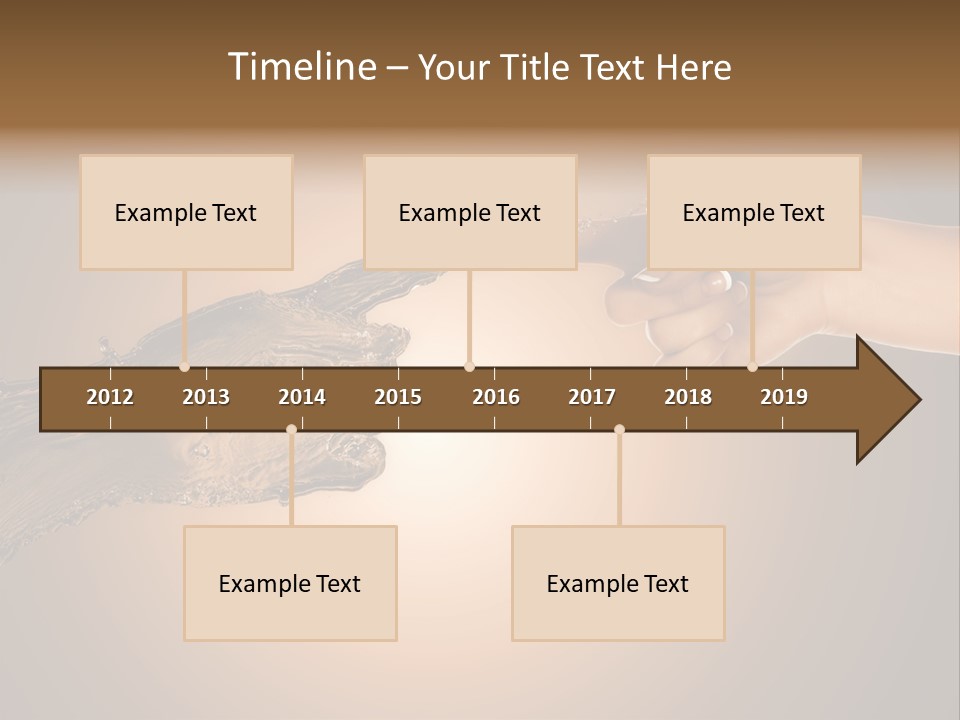 Timeline – Your Title Text Here

Example Text

Example Text

Example Text

2012 2013 2014 2015 2016 2017 2018 2019

Example Text

Example Text